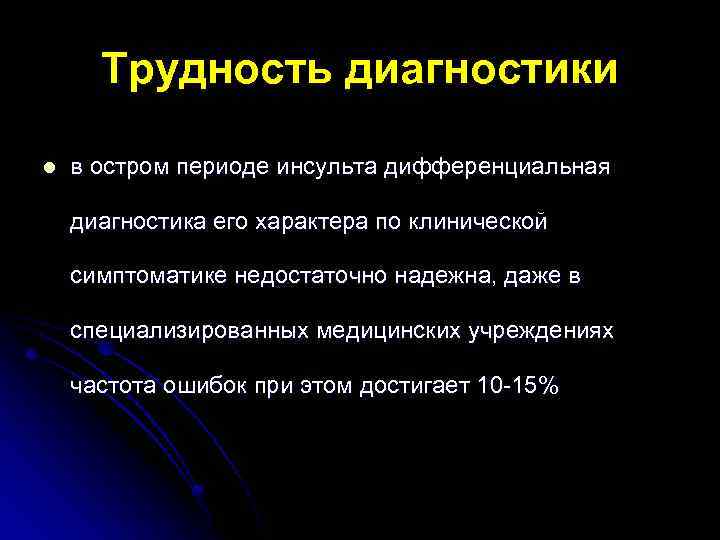 Трудность диагностики

в остром периоде инсульта дифференциальная диагностика его характера по клинической симптоматике недостаточно надежна, даже в специализированных медицинских учреждениях частота ошибок при этом достигает 10-15%